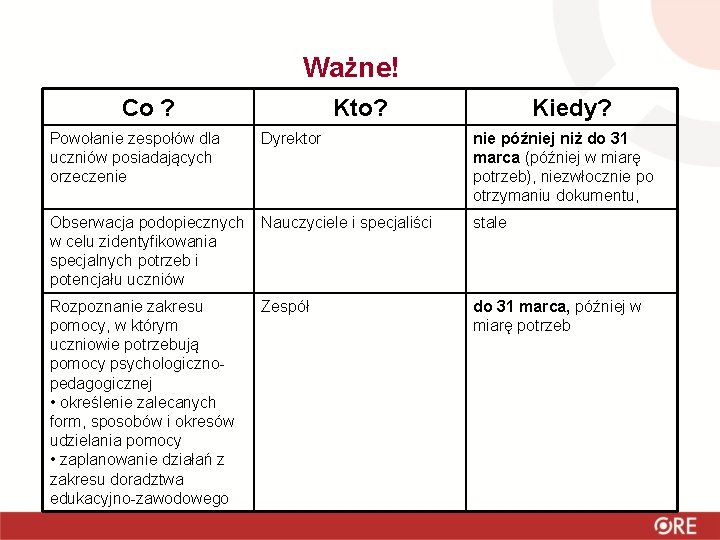 Ważne!

| Co ? | Kto? | Kiedy? |
|---|---|---|
| Powołanie zespołów dla uczniów posiadających orzeczenie | Dyrektor | nie później niż do 31 marca (później w miarę potrzeb), niezwłocznie po otrzymaniu dokumentu, |
| Obserwacja podopiecznych w celu zidentyfikowania specjalnych potrzeb i potencjału uczniów | Nauczyciele i specjaliści | stale |
| Rozpoznanie zakresu pomocy, w którym uczniowie potrzebują pomocy psychologiczno-pedagogicznej • określenie zalecanych form, sposobów i okresów udzielania pomocy • zaplanowanie działań z zakresu doradztwa edukacyjno-zawodowego | Zespół | do 31 marca, później w miarę potrzeb |

ORE